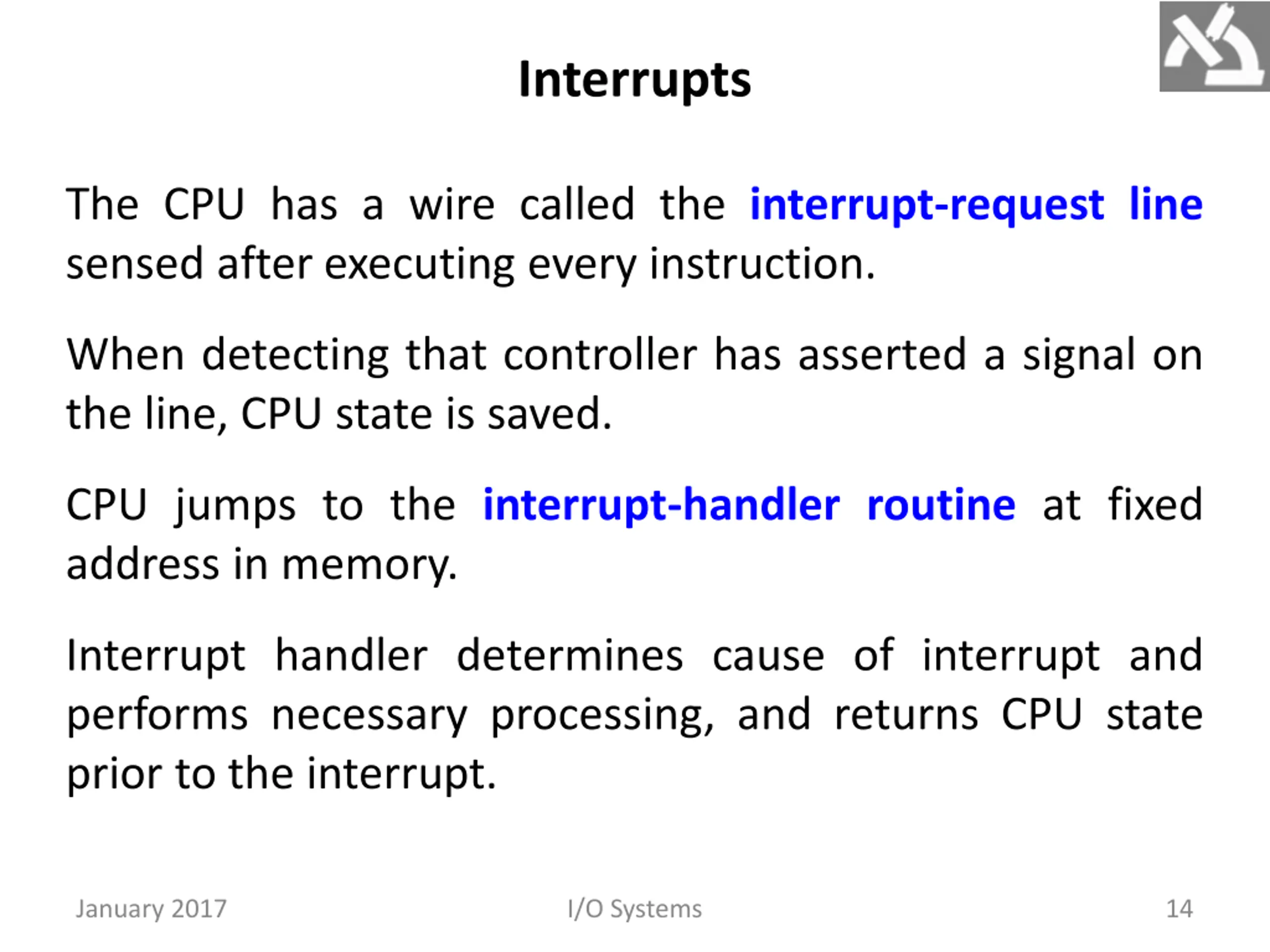 Interrupts

The CPU has a wire called the interrupt-request line sensed after executing every instruction.

When detecting that controller has asserted a signal on the line, CPU state is saved.

CPU jumps to the interrupt-handler routine at fixed address in memory.

Interrupt handler determines cause of interrupt and performs necessary processing, and returns CPU state prior to the interrupt.

January 2017
I/O Systems
14